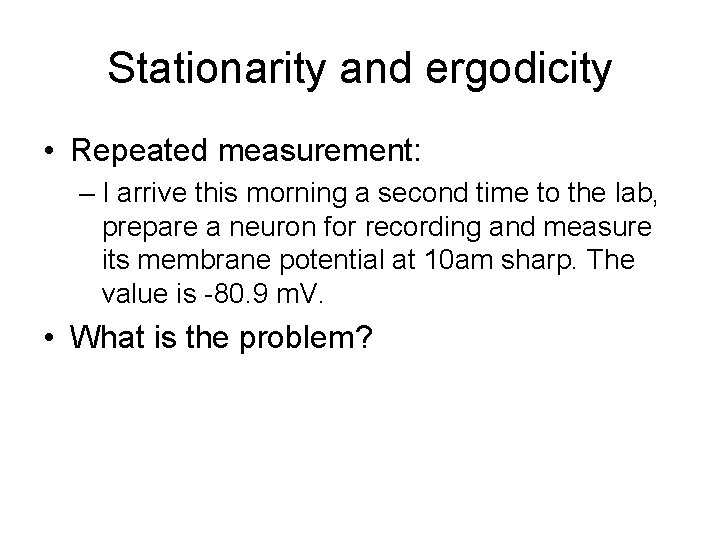 Stationarity and ergodicity

• Repeated measurement:

– I arrive this morning a second time to the lab, prepare a neuron for recording and measure its membrane potential at 10am sharp. The value is -80.9 mV.

• What is the problem?